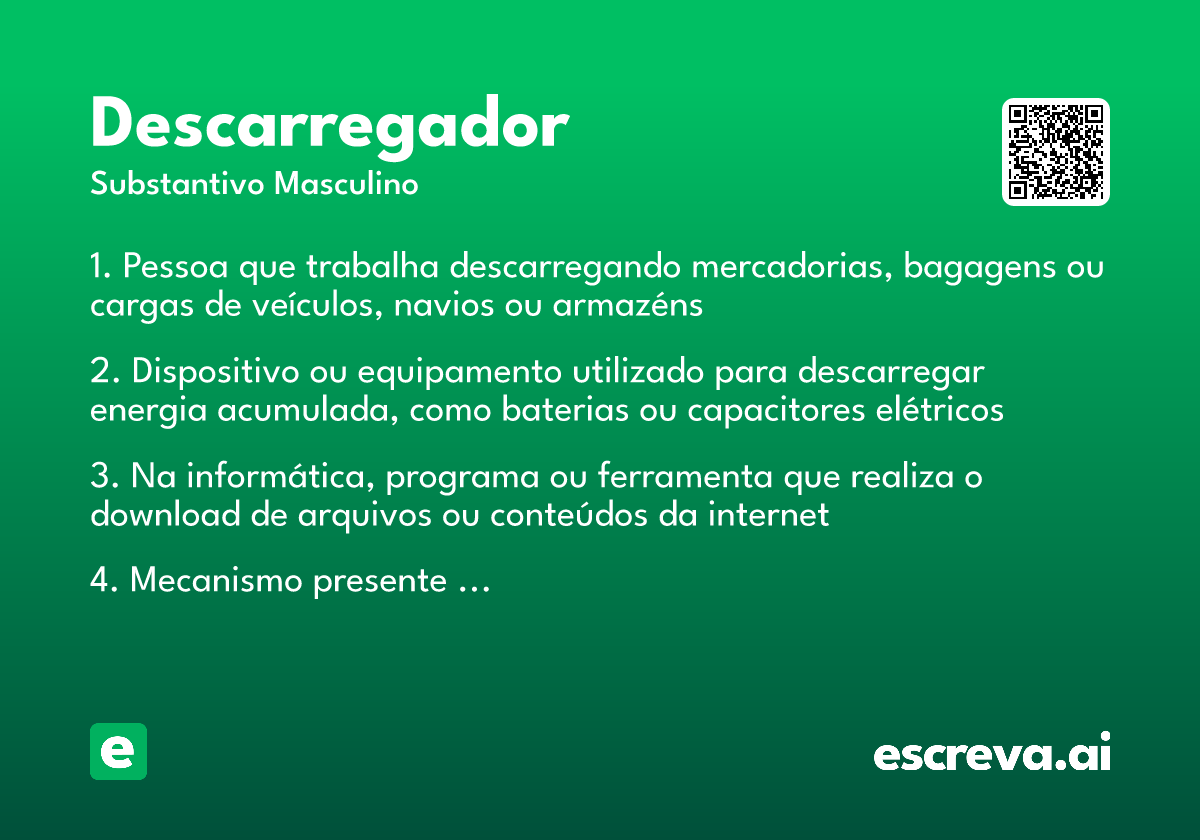 Descarregador
Substantivo Masculino

1. Pessoa que trabalha descarregando mercadorias, bagagens ou cargas de veículos, navios ou armazéns

2. Dispositivo ou equipamento utilizado para descarregar energia acumulada, como baterias ou capacitores elétricos

3. Na informática, programa ou ferramenta que realiza o download de arquivos ou conteúdos da internet

4. Mecanismo presente ...

e

escreva.ai